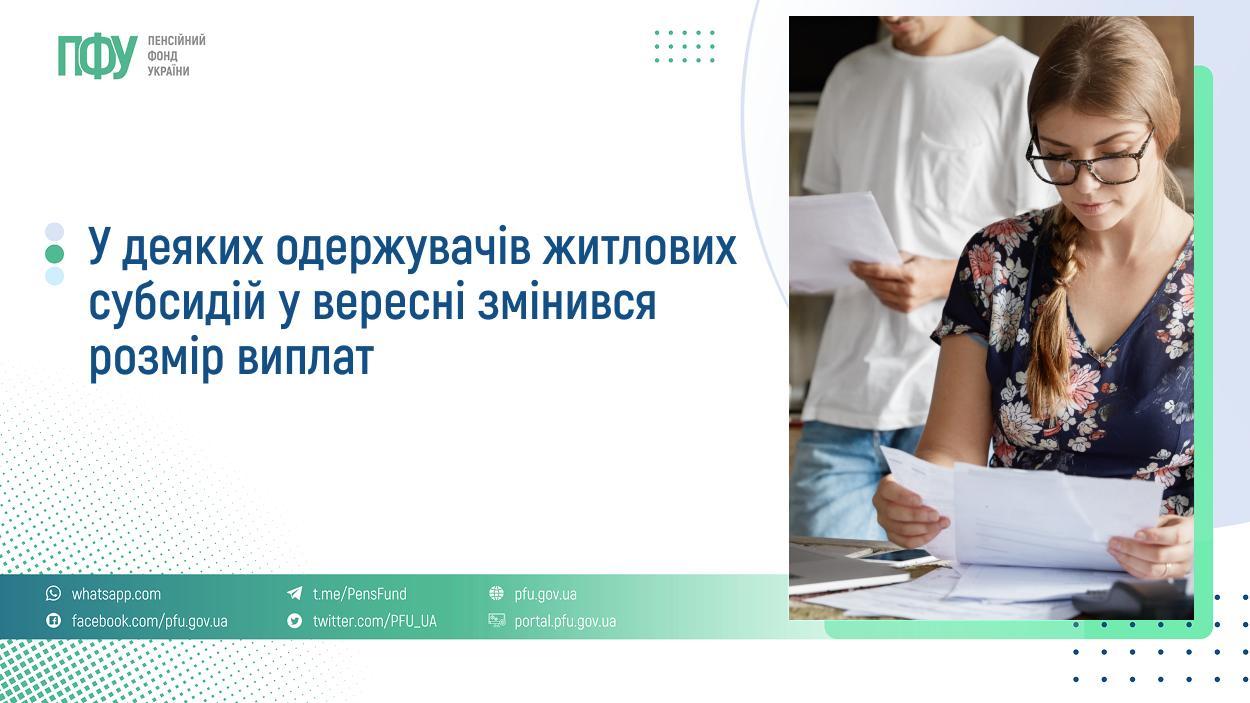 ПФУ ПЕНСІЙНИЙ ФОНД УКРАЇНИ

У деяких одержувачів житлових субсидій у вересні змінився розмір виплат

whatsapp.com
facebook.com/pfu.gov.ua
t.me/PensFund
twitter.com/PFU_UA
pfu.gov.ua
portal.pfu.gov.ua